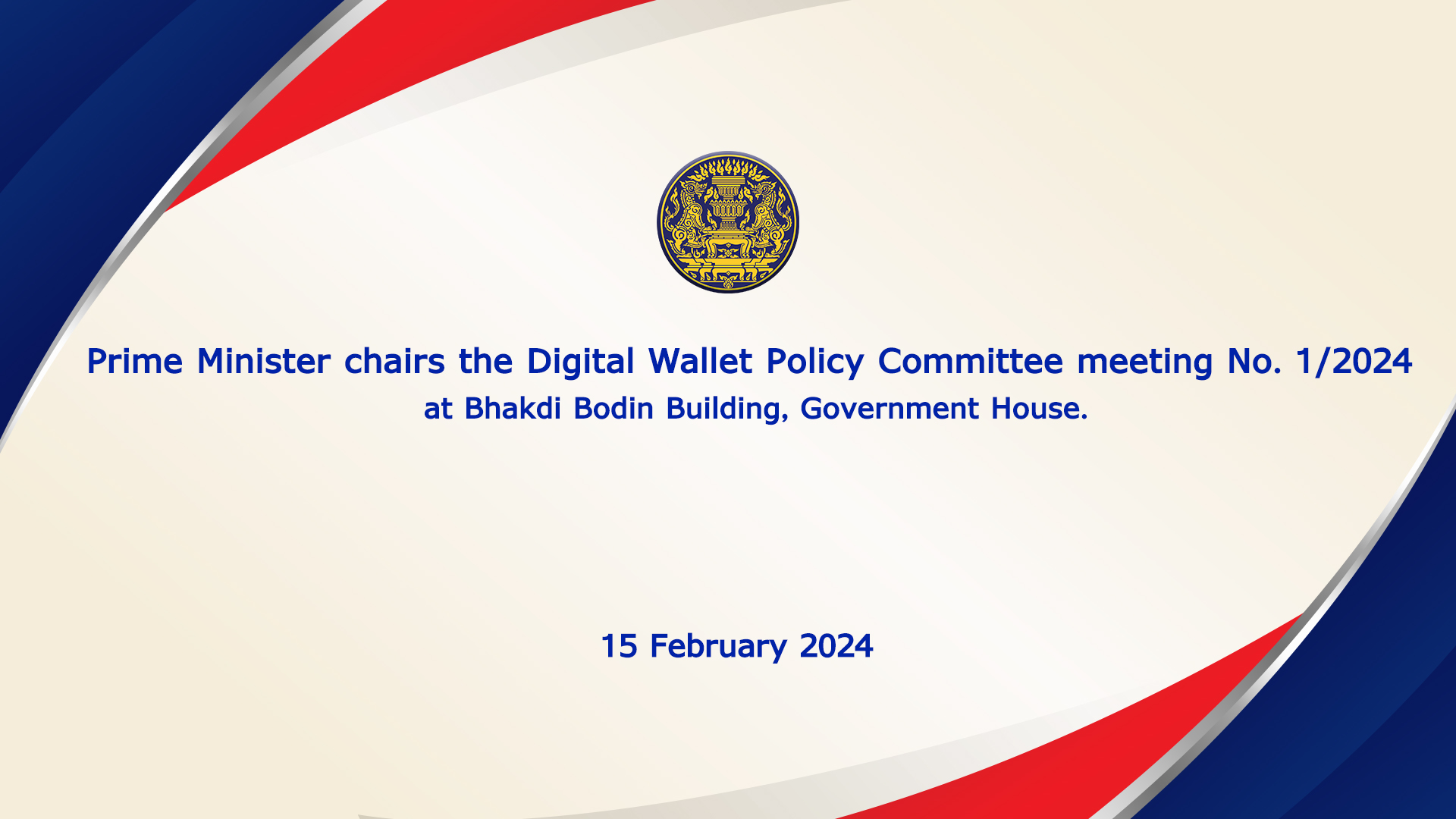 Prime Minister chairs the Digital Wallet Policy Committee meeting No. 1/2024
at Bhakdi Bodin Building, Government House.

15 February 2024